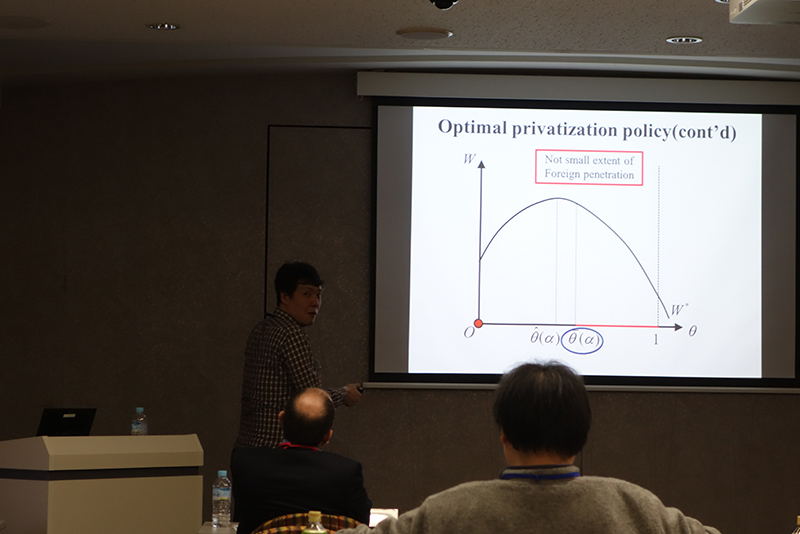 Optimal privatization policy(cont'd)

Not small extent of Foreign penetration

$W$

$W^*$

$O$ $\hat{\theta}(\alpha)$ $\theta(\alpha)$ $1$ $\theta$